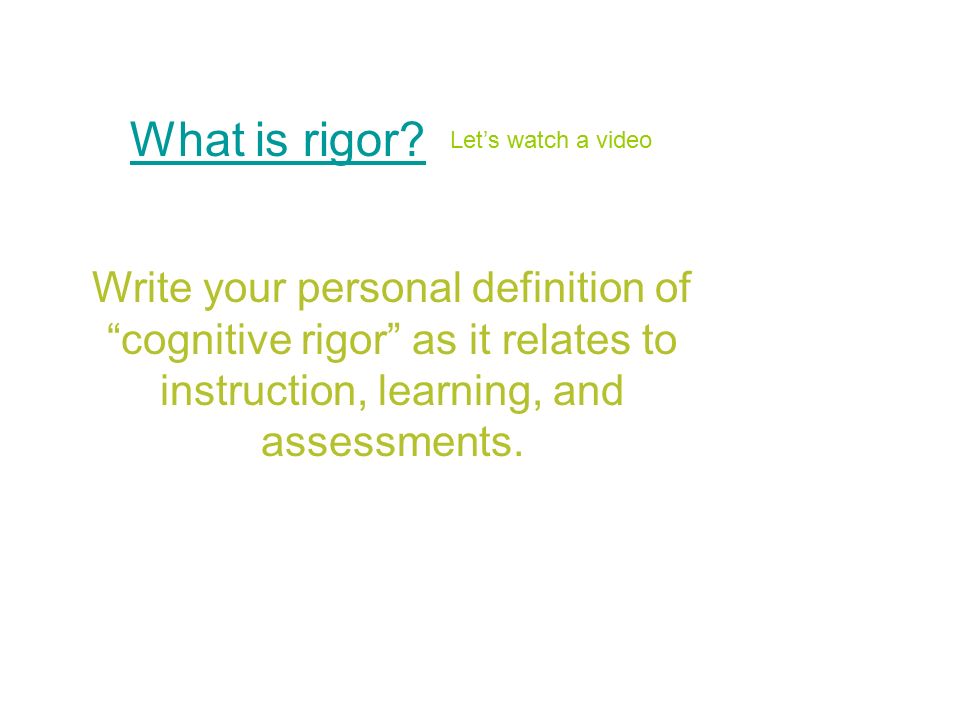 What is rigor? Let's watch a video

Write your personal definition of "cognitive rigor" as it relates to instruction, learning, and assessments.